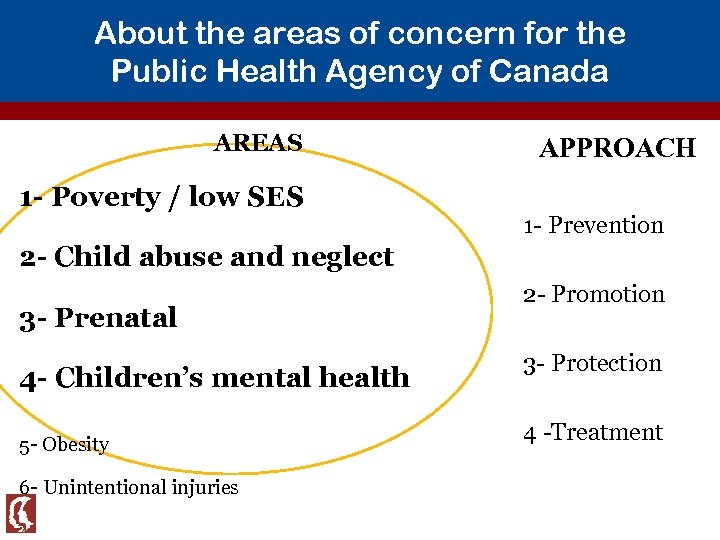 About the areas of concern for the Public Health Agency of Canada

AREAS

1- Poverty / low SES

2- Child abuse and neglect

3- Prenatal

4- Children's mental health

5- Obesity

6- Unintentional injuries

APPROACH

1- Prevention

2- Promotion

3- Protection

4 -Treatment